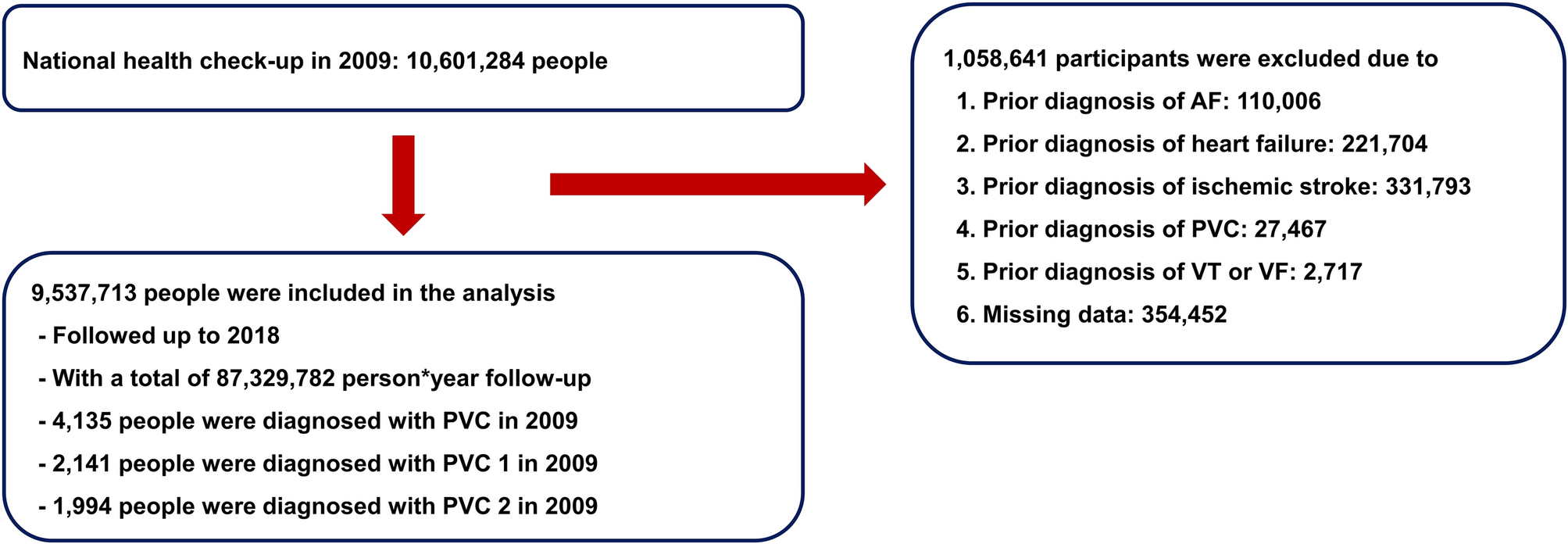 National health check-up in 2009: 10,601,284 people

1,058,641 participants were excluded due to
1. Prior diagnosis of AF: 110,006
2. Prior diagnosis of heart failure: 221,704
3. Prior diagnosis of ischemic stroke: 331,793
4. Prior diagnosis of PVC: 27,467
5. Prior diagnosis of VT or VF: 2,717
6. Missing data: 354,452

9,537,713 people were included in the analysis
- Followed up to 2018
- With a total of 87,329,782 person*year follow-up
- 4,135 people were diagnosed with PVC in 2009
- 2,141 people were diagnosed with PVC 1 in 2009
- 1,994 people were diagnosed with PVC 2 in 2009